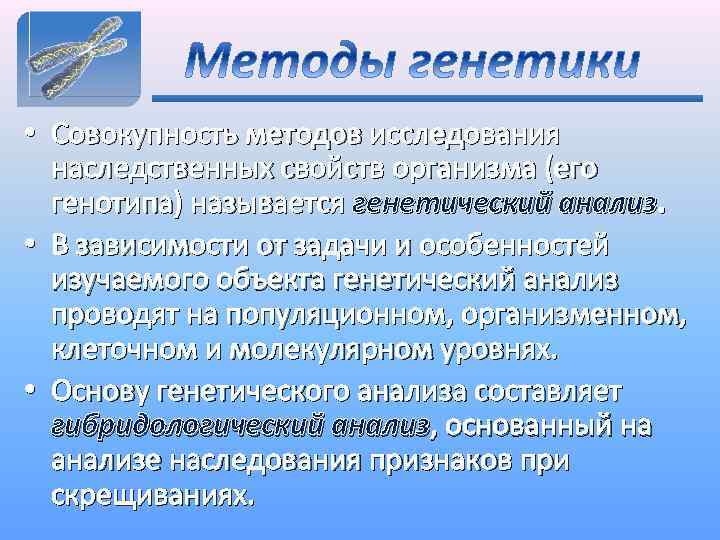 Методы генетики

• Совокупность методов исследования наследственных свойств организма (его генотипа) называется генетический анализ.

• В зависимости от задачи и особенностей изучаемого объекта генетический анализ проводят на популяционном, организменном, клеточном и молекулярном уровнях.

• Основу генетического анализа составляет гибридологический анализ, основанный на анализе наследования признаков при скрещиваниях.